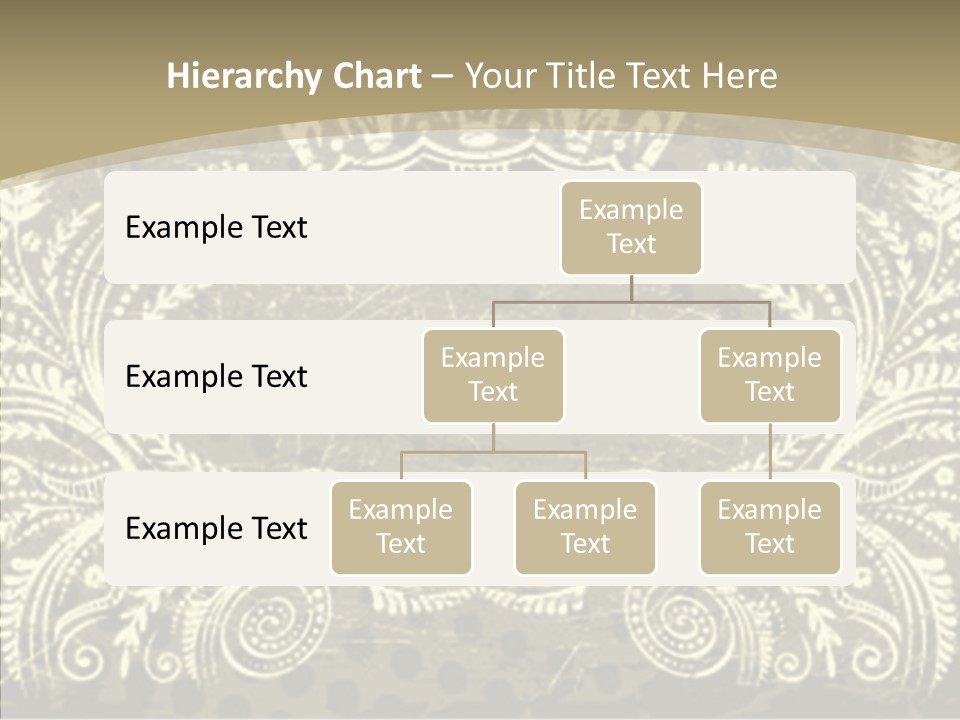 Hierarchy Chart – Your Title Text Here

Example Text

Example Text

Example Text

Example Text

Example Text

Example Text

Example Text

Example Text

Example Text